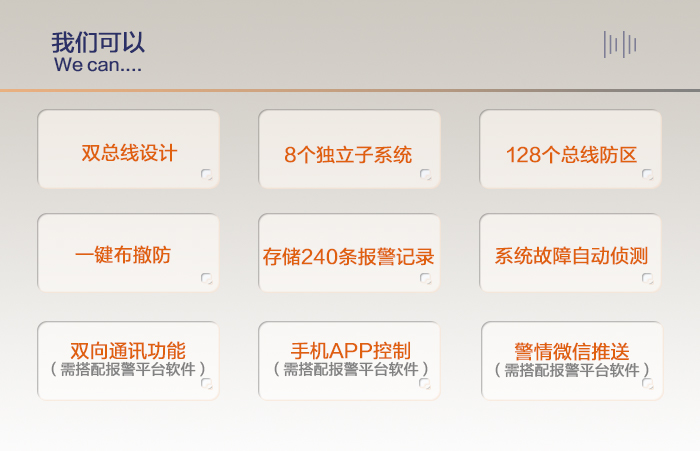 我们可以
We can....

双总线设计

8个独立子系统

128个总线防区

一键布撤防

存储240条报警记录

系统故障自动侦测

双向通讯功能
（需搭配报警平台软件）

手机APP控制
（需搭配报警平台软件）

警情微信推送
（需搭配报警平台软件）